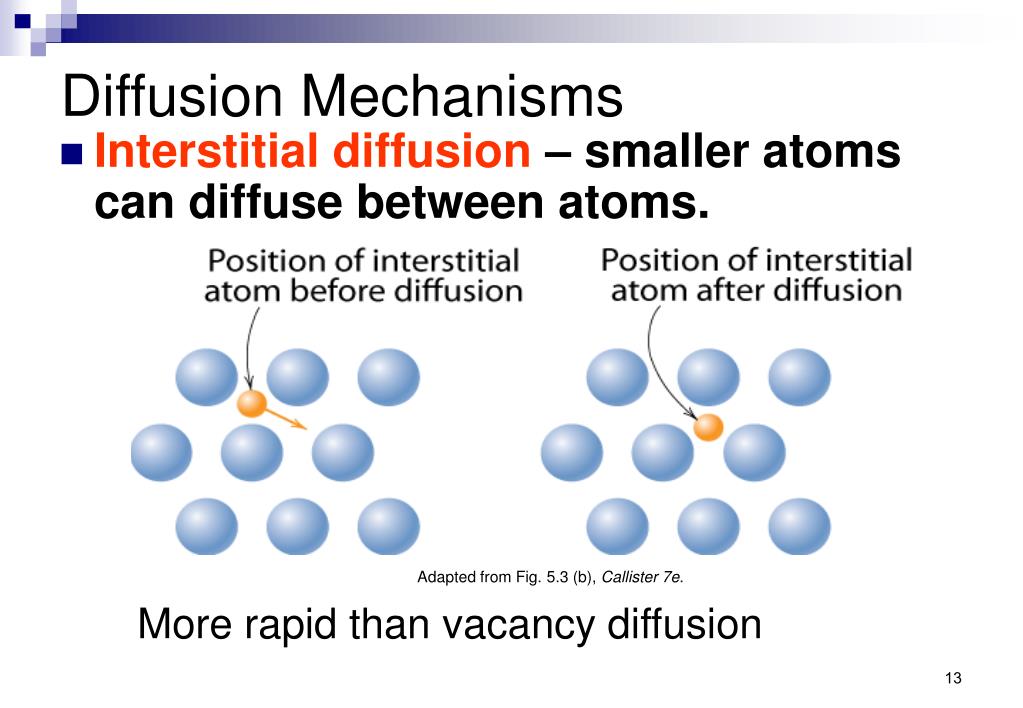 Diffusion Mechanisms

Interstitial diffusion – smaller atoms can diffuse between atoms.

Position of interstitial atom before diffusion

Position of interstitial atom after diffusion

Adapted from Fig. 5.3 (b), Callister 7e.

More rapid than vacancy diffusion

13